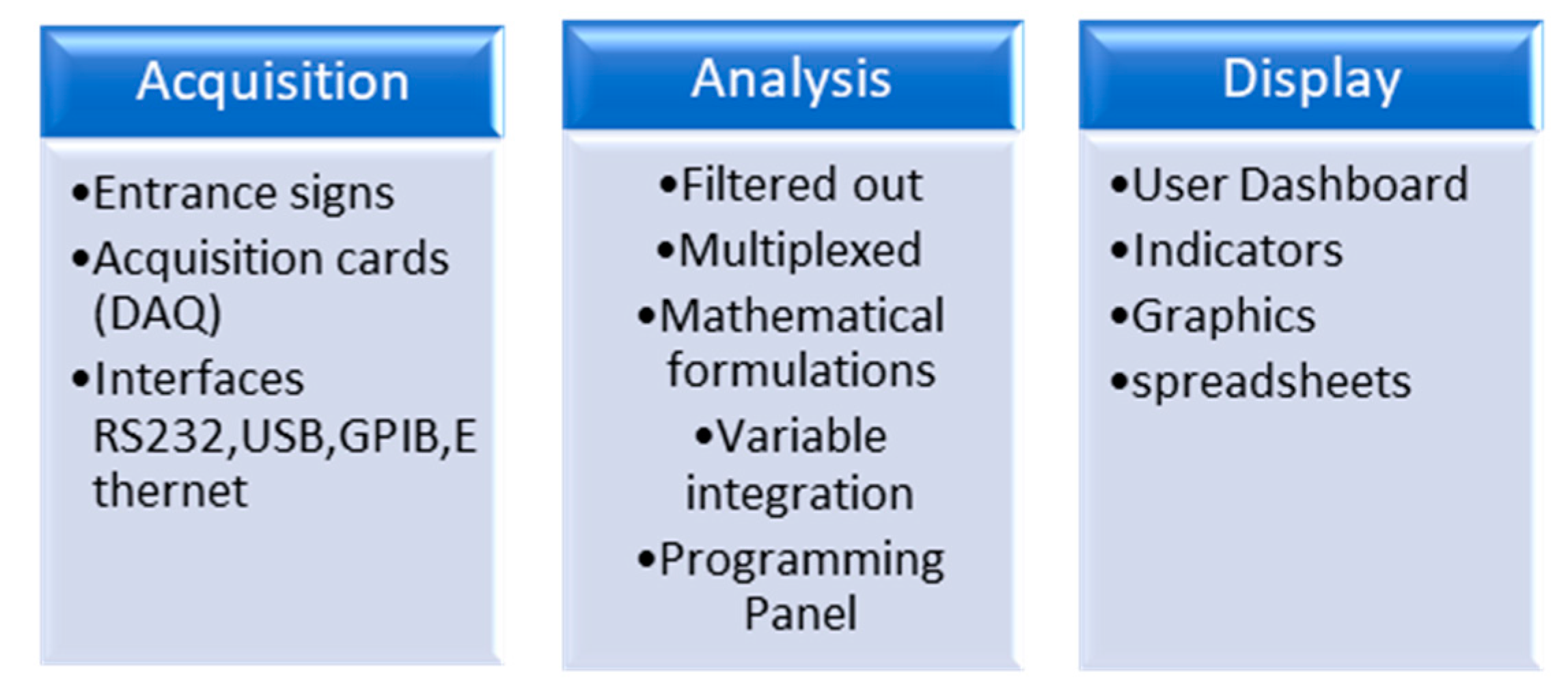 Acquisition

•Entrance signs
•Acquisition cards (DAQ)
•Interfaces RS232,USB,GPIB,Ethernet

Analysis

•Filtered out
•Multiplexed
•Mathematical formulations
•Variable integration
•Programming Panel

Display

•User Dashboard
•Indicators
•Graphics
•spreadsheets